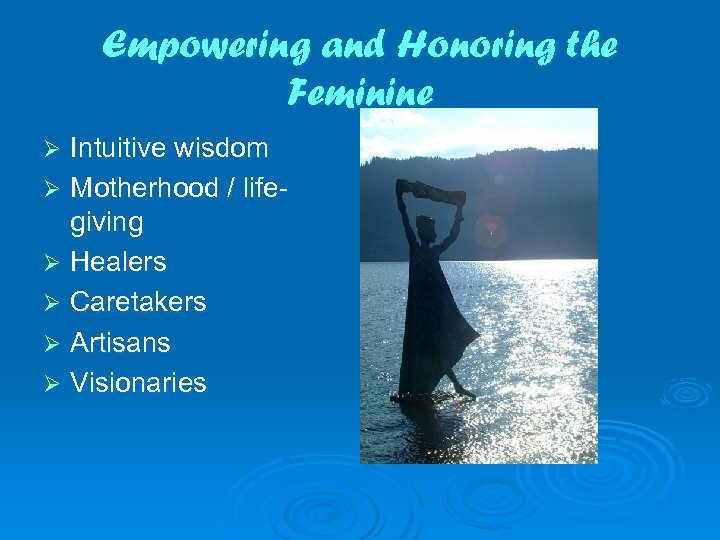 Empowering and Honoring the Feminine

➢ Intuitive wisdom
➢ Motherhood / life-giving
➢ Healers
➢ Caretakers
➢ Artisans
➢ Visionaries